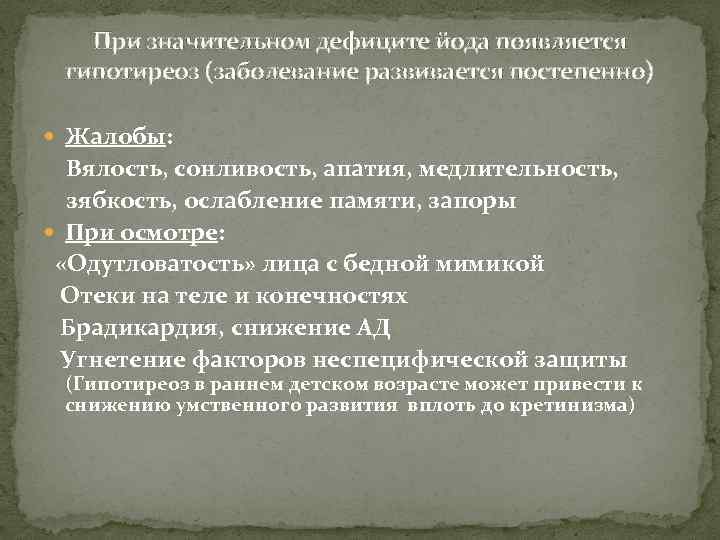 При значительном дефиците йода появляется гипотиреоз (заболевание развивается постепенно)

Жалобы:
Вялость, сонливость, апатия, медлительность, зябкость, ослабление памяти, запоры

При осмотре:
«Одутловатость» лица с бедной мимикой
Отеки на теле и конечностях
Брадикардия, снижение АД
Угнетение факторов неспецифической защиты
(Гипотиреоз в раннем детском возрасте может привести к снижению умственного развития вплоть до кретинизма)